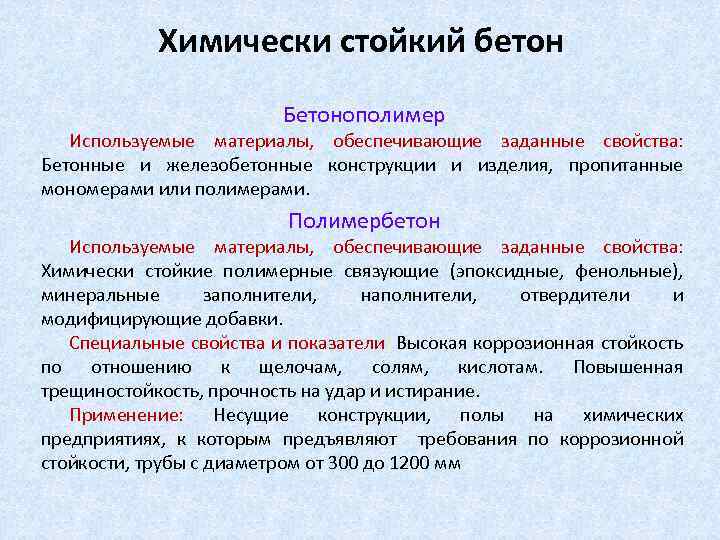 Химически стойкий бетон

Бетонополимер

Используемые материалы, обеспечивающие заданные свойства: Бетонные и железобетонные конструкции и изделия, пропитанные мономерами или полимерами.

Полимербетон

Используемые материалы, обеспечивающие заданные свойства: Химически стойкие полимерные связующие (эпоксидные, фенольные), минеральные заполнители, наполнители, отвердители и модифицирующие добавки.

Специальные свойства и показатели Высокая коррозионная стойкость по отношению к щелочам, солям, кислотам. Повышенная трещиностойкость, прочность на удар и истирание.

Применение: Несущие конструкции, полы на химических предприятиях, к которым предъявляют требования по коррозионной стойкости, трубы с диаметром от 300 до 1200 мм